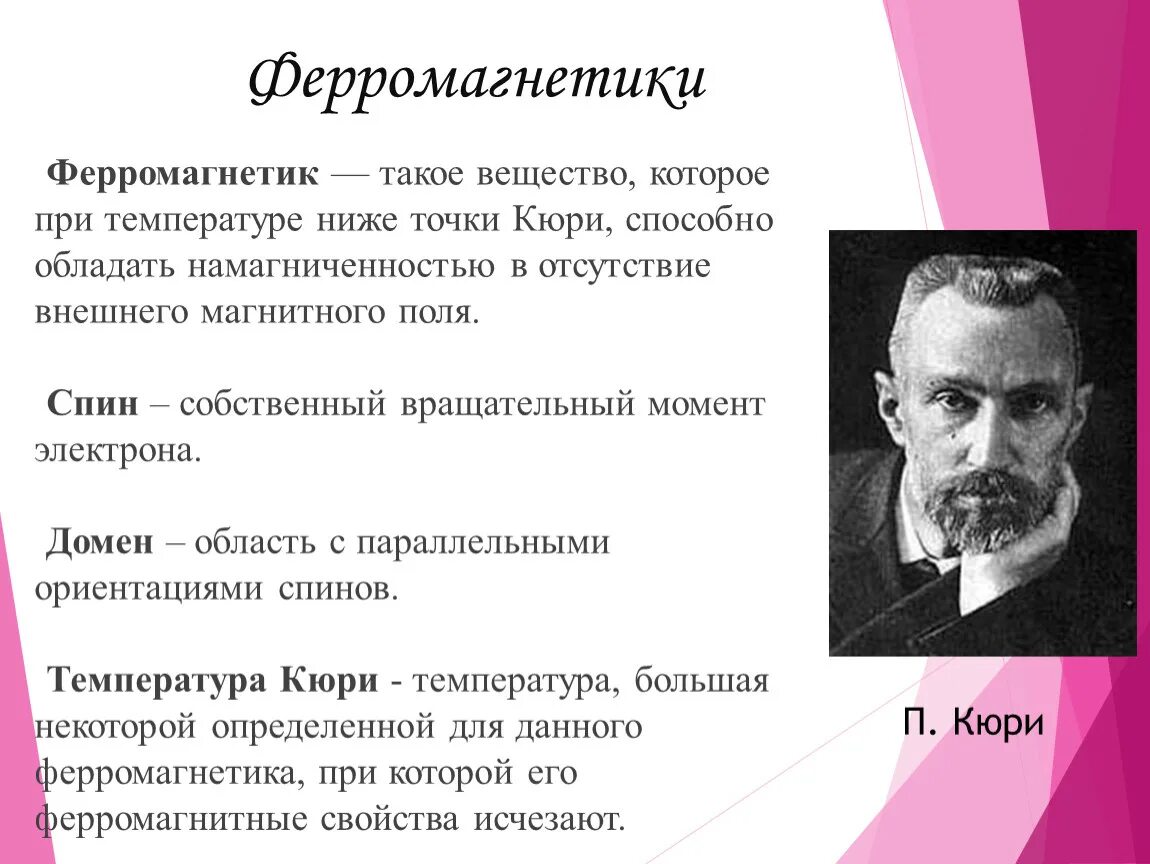 Ферромагнетики

Ферромагнетик — такое вещество, которое при температуре ниже точки Кюри, способно обладать намагниченностью в отсутствие внешнего магнитного поля.

Спин – собственный вращательный момент электрона.

Домен – область с параллельными ориентациями спинов.

Температура Кюри - температура, большая некоторой определенной для данного ферромагнетика, при которой его ферромагнитные свойства исчезают.

П. Кюри